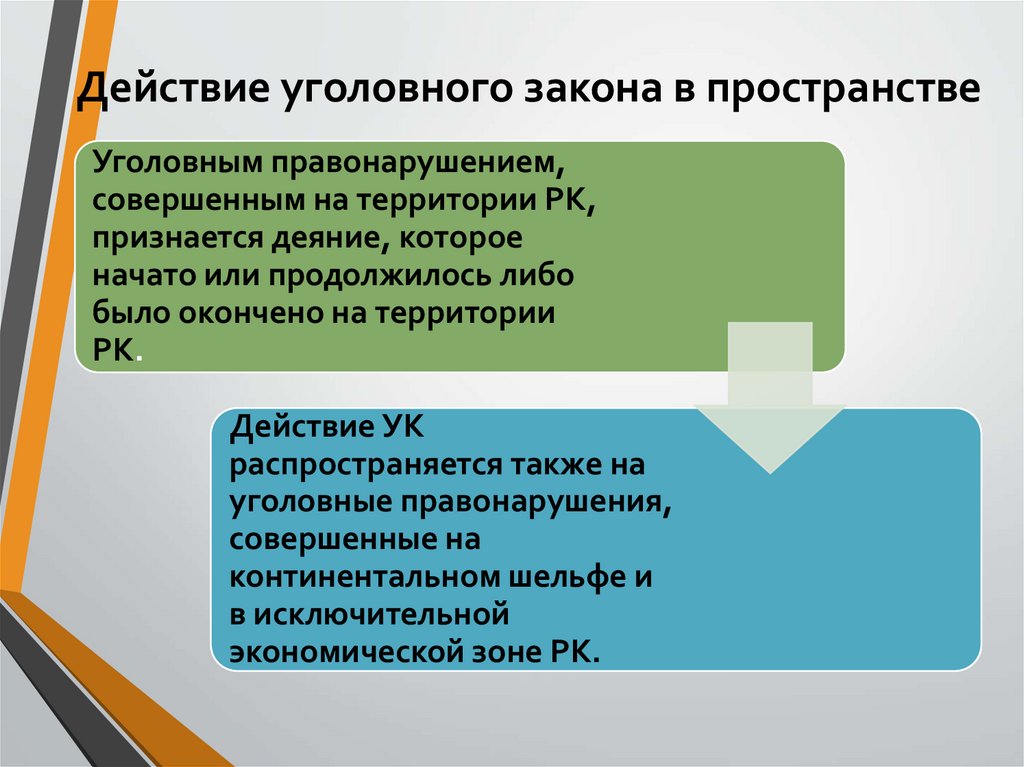 Действие уголовного закона в пространстве

Уголовным правонарушением, совершенным на территории РК, признается деяние, которое начато или продолжилось либо было окончено на территории РК.

Действие УК распространяется также на уголовные правонарушения, совершенные на континентальном шельфе и в исключительной экономической зоне РК.